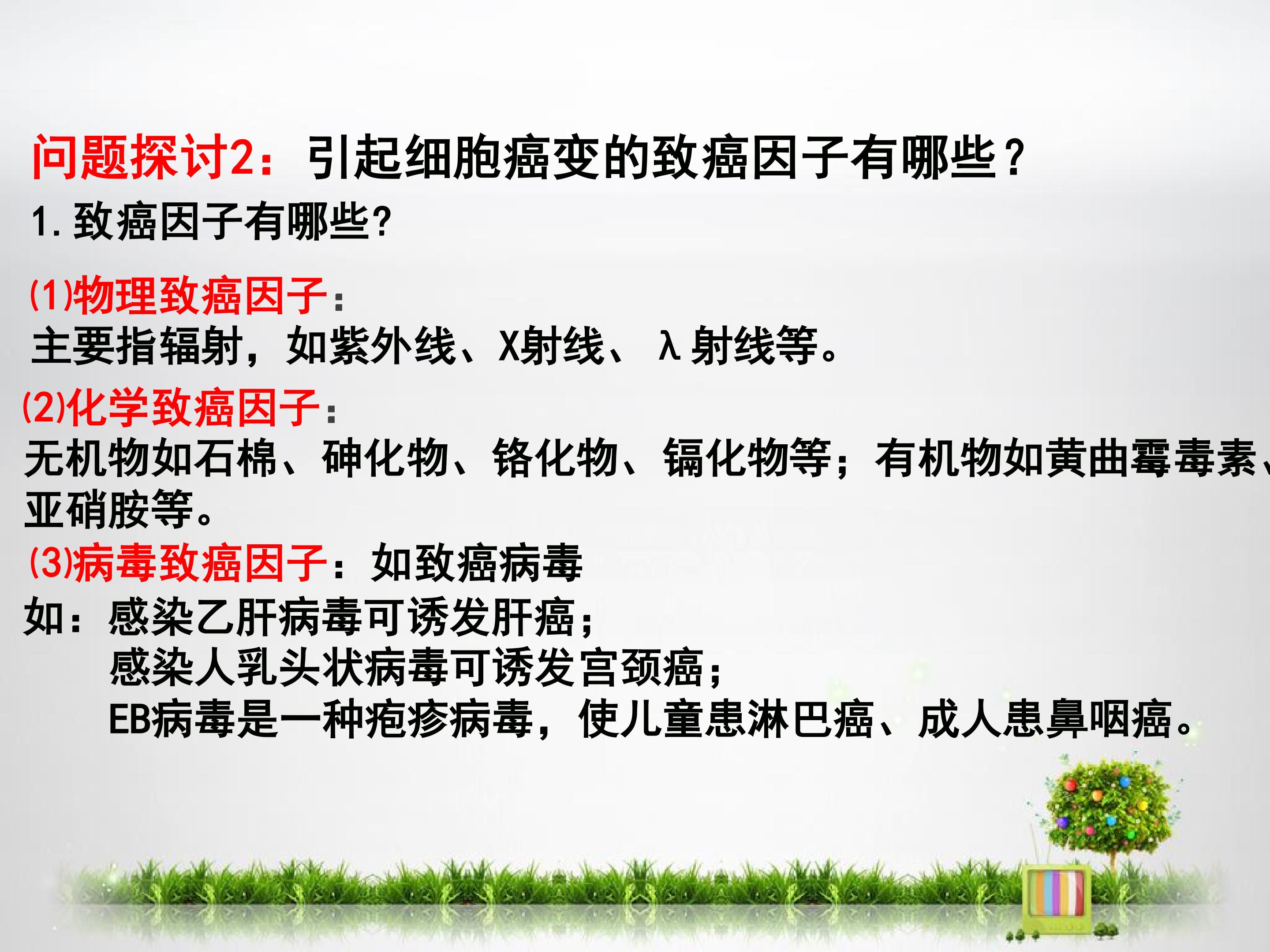 问题探讨2：引起细胞癌变的致癌因子有哪些？

1. 致癌因子有哪些？

(1)物理致癌因子：
主要指辐射，如紫外线、X射线、λ射线等。

(2)化学致癌因子：
无机物如石棉、砷化物、铬化物、镉化物等；有机物如黄曲霉毒素、亚硝胺等。

(3)病毒致癌因子：如致癌病毒
如：感染乙肝病毒可诱发肝癌；
感染人乳头状病毒可诱发宫颈癌；
EB病毒是一种疱疹病毒，使儿童患淋巴癌、成人患鼻咽癌。